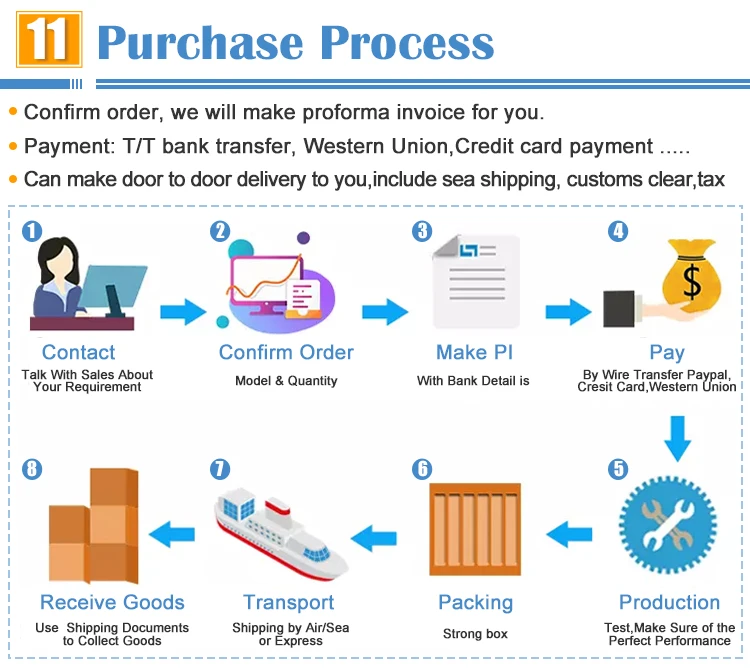 11 Purchase Process

• Confirm order, we will make proforma invoice for you.
• Payment: T/T bank transfer, Western Union,Credit card payment .....
• Can make door to door delivery to you,include sea shipping, customs clear,tax

1 Contact
Talk With Sales About Your Requirement

2 Confirm Order
Model & Quantity

3 Make PI
With Bank Detail is

4 Pay
By Wire Transfer Paypal, Cresit Card,Western Union

5 Production
Test,Make Sure of the Perfect Performance

6 Packing
Strong box

7 Transport
Shipping by Air/Sea or Express

8 Receive Goods
Use Shipping Documents to Collect Goods